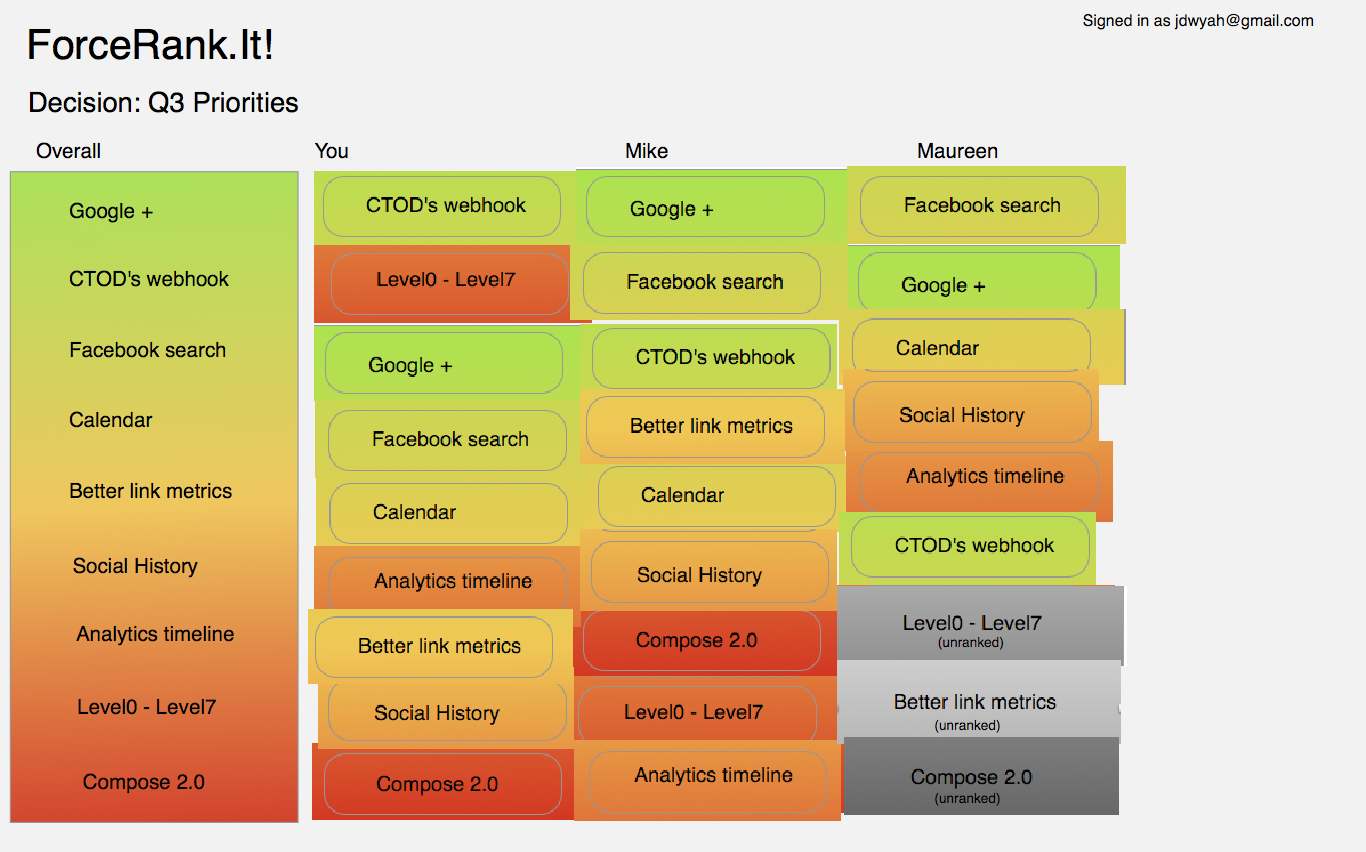 ForceRank.It!

Signed in as jdwyah@gmail.com

Decision: Q3 Priorities

Overall

Google +

CTOD's webhook

Facebook search

Calendar

Better link metrics

Social History

Analytics timeline

Level0 - Level7

Compose 2.0

You

CTOD's webhook

Level0 - Level7

Google +

Facebook search

Calendar

Analytics timeline

Better link metrics

Social History

Compose 2.0

Mike

Google +

Facebook search

CTOD's webhook

Better link metrics

Calendar

Social History

Compose 2.0

Level0 - Level7

Analytics timeline

Maureen

Facebook search

Google +

Calendar

Social History

Analytics timeline

CTOD's webhook

Level0 - Level7
(unranked)

Better link metrics
(unranked)

Compose 2.0
(unranked)